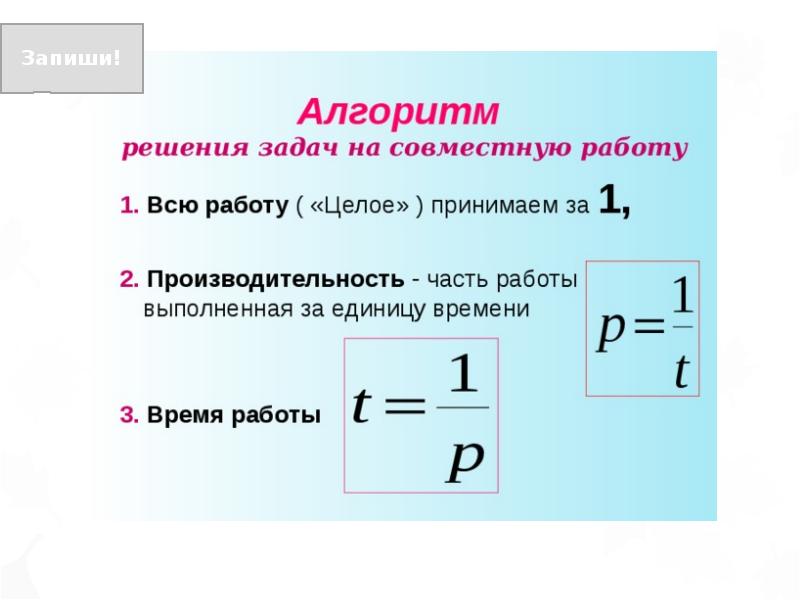 Запиши!

Алгоритм
решения задач на совместную работу

1. Всю работу ( «Целое» ) принимаем за 1,

2. Производительность - часть работы выполненная за единицу времени

$p=\frac{1}{t}$

3. Время работы

$t=\frac{1}{p}$